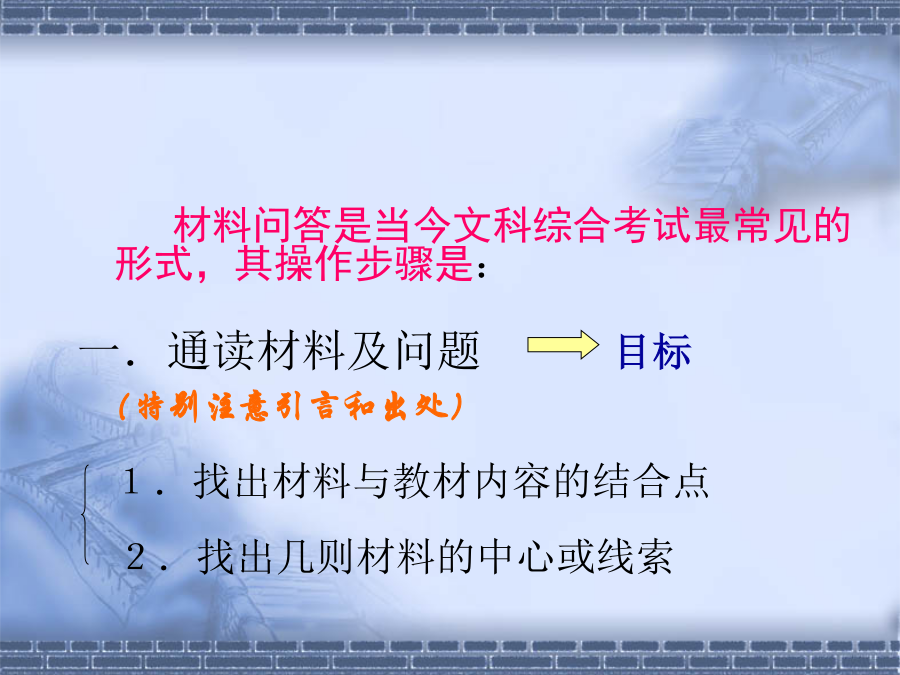 材料问答是当今文科综合考试最常见的形式，其操作步骤是：

一．通读材料及问题 目标

（特别注意引言和出处）

1．找出材料与教材内容的结合点

2．找出几则材料的中心或线索